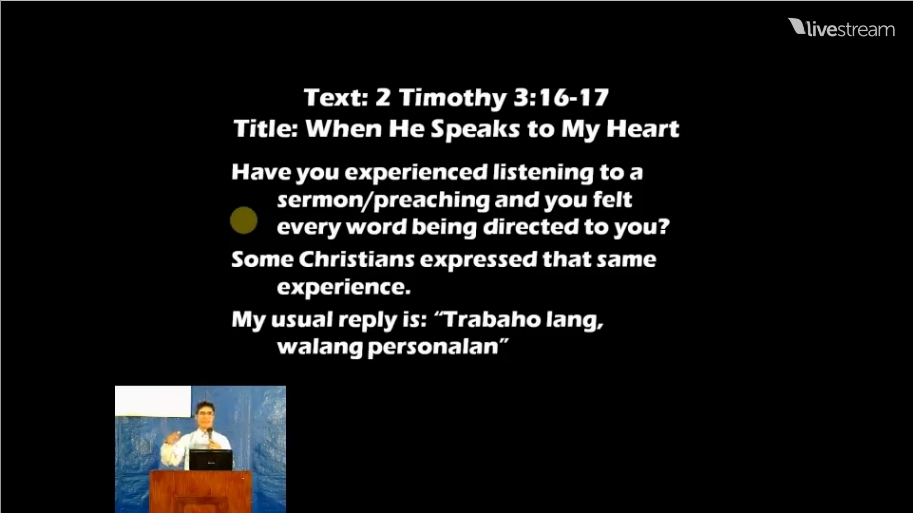 livestream

Text: 2 Timothy 3:16-17
Title: When He Speaks to My Heart

Have you experienced listening to a sermon/preaching and you felt every word being directed to you?

Some Christians expressed that same experience.

My usual reply is: "Trabaho lang, walang personalan"